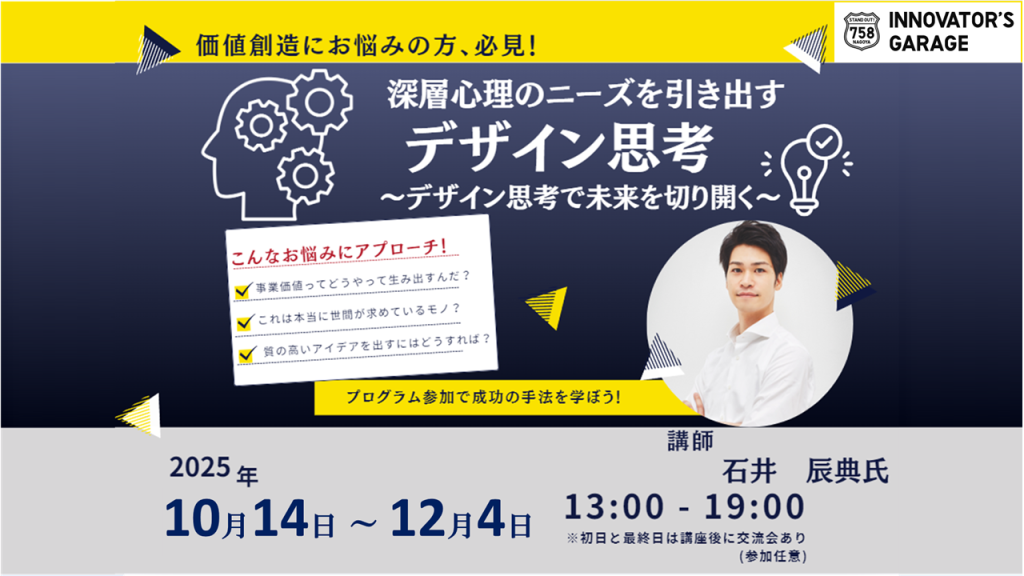 価値創造にお悩みの方、必見!

STAND OUT! 758 NAGOYA INNOVATOR'S GARAGE

深層心理のニーズを引き出す
デザイン思考
~デザイン思考で未来を切り開く~

こんなお悩みにアプローチ!
事業価値ってどうやって生み出すんだ?
これは本当に世間が求めているモノ?
質の高いアイデアを出すにはどうすれば?

プログラム参加で成功の手法を学ぼう!

2025年
10月14日 ~ 12月4日

講師
石井　辰典氏
13:00 - 19:00
※初日と最終日は講座後に交流会あり
(参加任意)